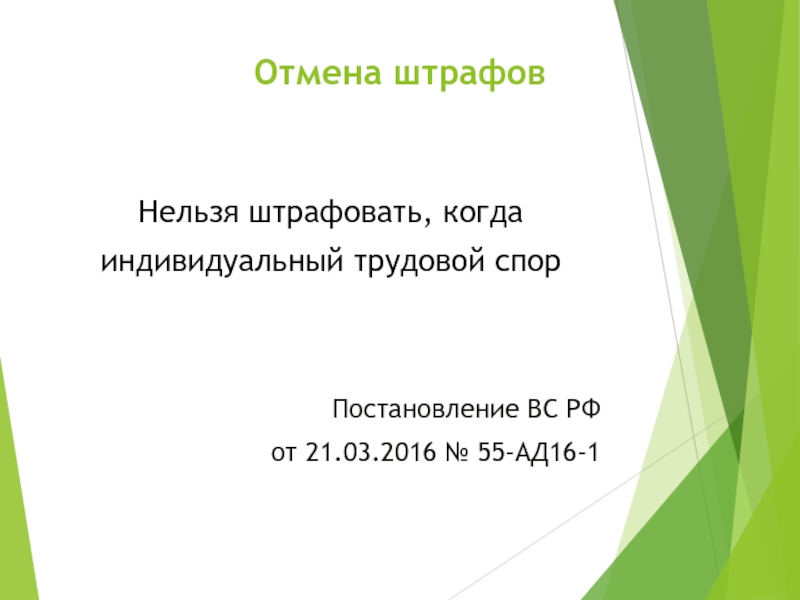 Отмена штрафов

Нельзя штрафовать, когда индивидуальный трудовой спор

Постановление ВС РФ от 21.03.2016 № 55-АД16-1